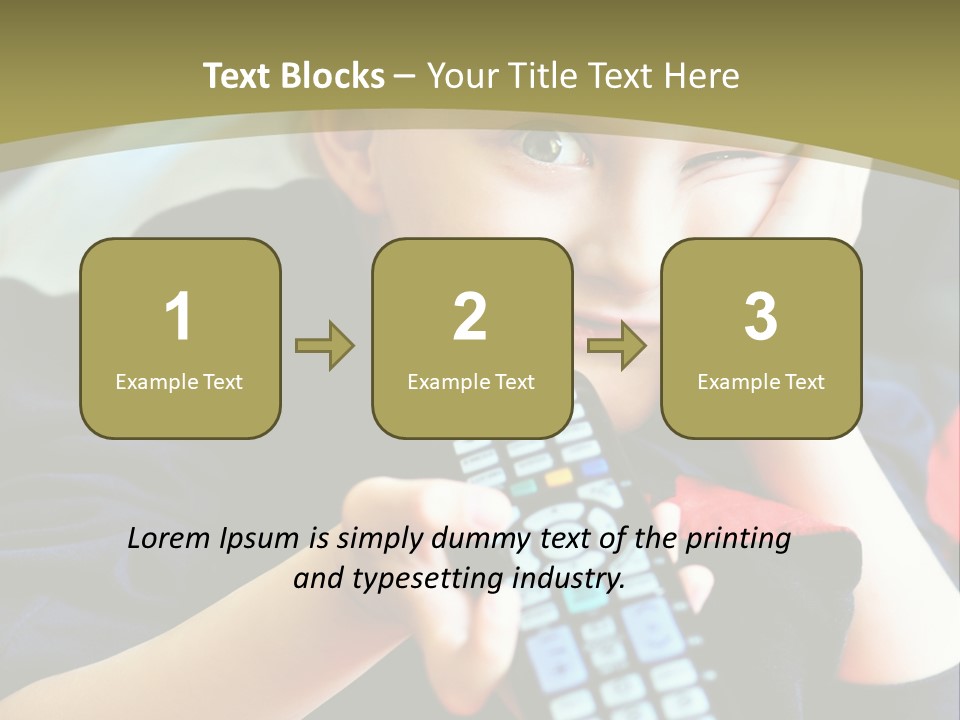 Text Blocks – Your Title Text Here

1
Example Text

2
Example Text

3
Example Text

Lorem Ipsum is simply dummy text of the printing and typesetting industry.